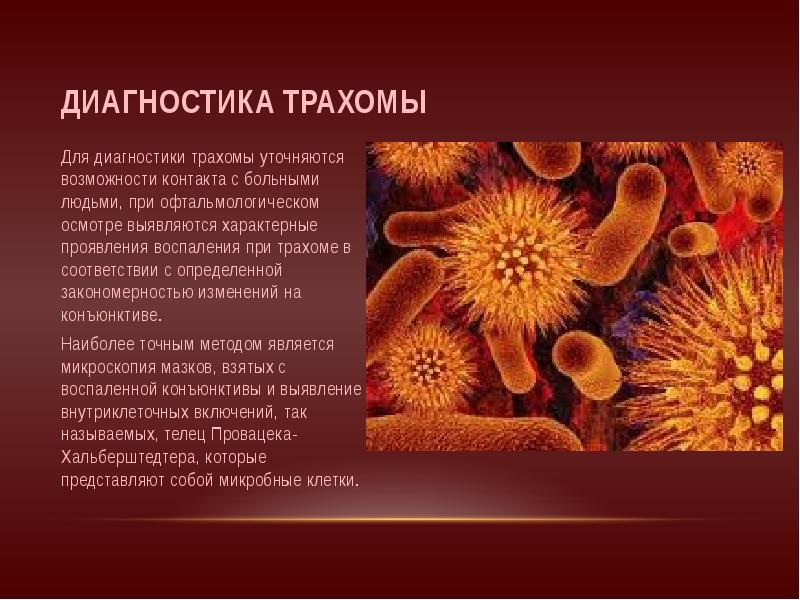 ДИАГНОСТИКА ТРАХОМЫ

Для диагностики трахомы уточняются возможности контакта с больными людьми, при офтальмологическом осмотре выявляются характерные проявления воспаления при трахоме в соответствии с определенной закономерностью изменений на конъюнктиве.

Наиболее точным методом является микроскопия мазков, взятых с воспаленной конъюнктивы и выявление внутриклеточных включений, так называемых, телец Провацека-Хальберштедтера, которые представляют собой микробные клетки.